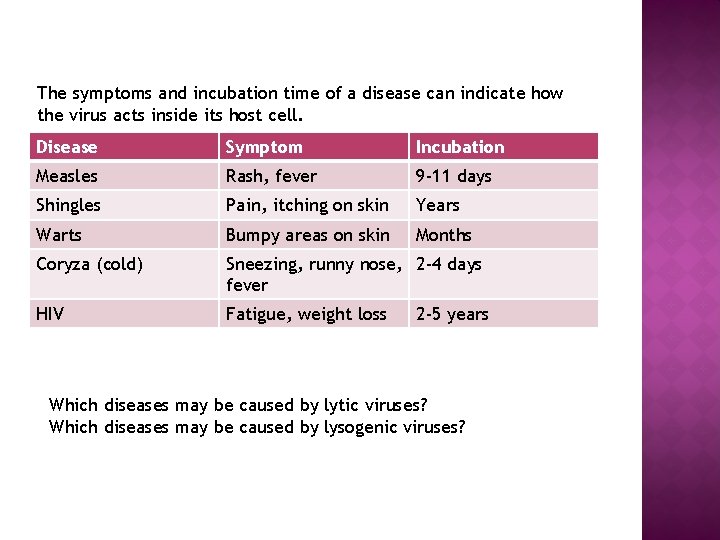 The symptoms and incubation time of a disease can indicate how the virus acts inside its host cell.

| Disease | Symptom | Incubation |
|---|---|---|
| Measles | Rash, fever | 9-11 days |
| Shingles | Pain, itching on skin | Years |
| Warts | Bumpy areas on skin | Months |
| Coryza (cold) | Sneezing, runny nose, fever | 2-4 days |
| HIV | Fatigue, weight loss | 2-5 years |

Which diseases may be caused by lytic viruses?
Which diseases may be caused by lysogenic viruses?